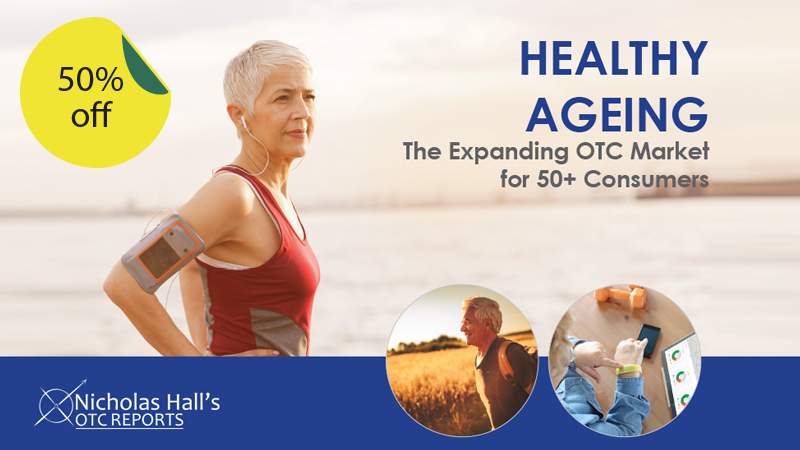 50% off

HEALTHY AGEING

The Expanding OTC Market for 50+ Consumers

Nicholas Hall's OTC REPORTS